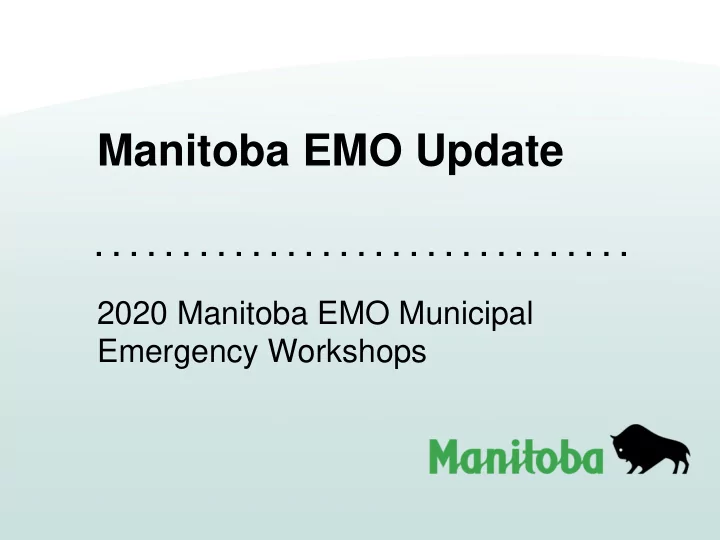 Manitoba EMO Update

2020 Manitoba EMO Municipal Emergency Workshops

Manitoba